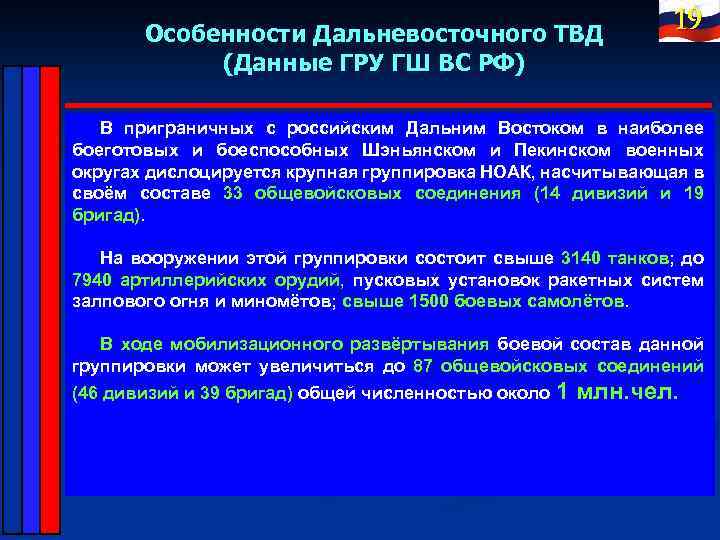 19

Особенности Дальневосточного ТВД (Данные ГРУ ГШ ВС РФ)

В приграничных с российским Дальним Востоком в наиболее боеготовых и боеспособных Шэньянском и Пекинском военных округах дислоцируется крупная группировка НОАК, насчитывающая в своём составе 33 общевойсковых соединения (14 дивизий и 19 бригад).

На вооружении этой группировки состоит свыше 3140 танков; до 7940 артиллерийских орудий, пусковых установок ракетных систем залпового огня и миномётов; свыше 1500 боевых самолётов.

В ходе мобилизационного развёртывания боевой состав данной группировки может увеличиться до 87 общевойсковых соединений (46 дивизий и 39 бригад) общей численностью около 1 млн.чел.